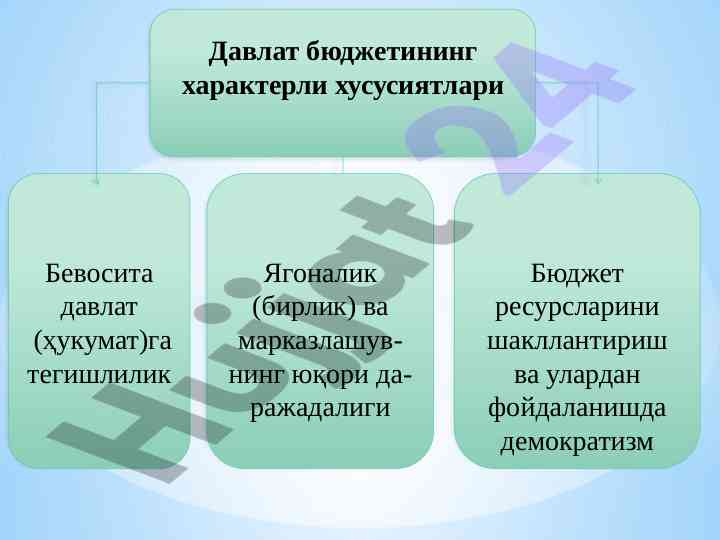 Давлат бюджетининг характерли хусусиятлари

Бевосита давлат (ҳукумат)га тегишлилик

Ягоналик (бирлик) ва марказлашувнинг юқори даражадалиги

Бюджет ресурсларини шакллантириш ва улардан фойдаланишда демократизм

Hujjat24